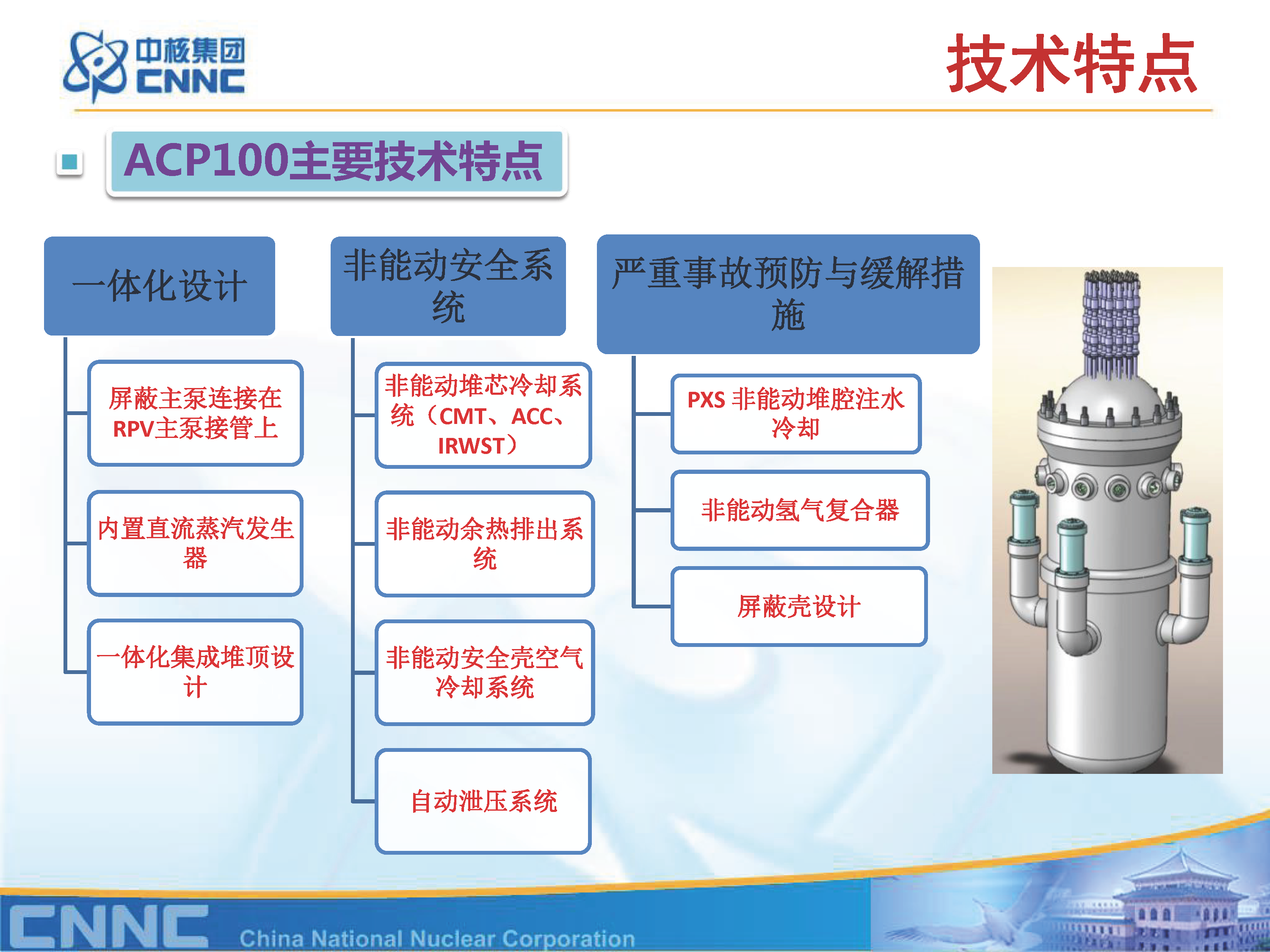 中核集团 CNNC

技术特点

ACP100主要技术特点

一体化设计

屏蔽主泵连接在RPV主泵接管上

内置直流蒸汽发生器

一体化集成堆顶设计

非能动安全系统

非能动堆芯冷却系统（CMT、ACC、IRWST）

非能动余热排出系统

非能动安全壳空气冷却系统

自动泄压系统

严重事故预防与缓解措施

PXS 非能动堆腔注水冷却

非能动氢气复合器

屏蔽壳设计

CNNC China National Nuclear Corporation